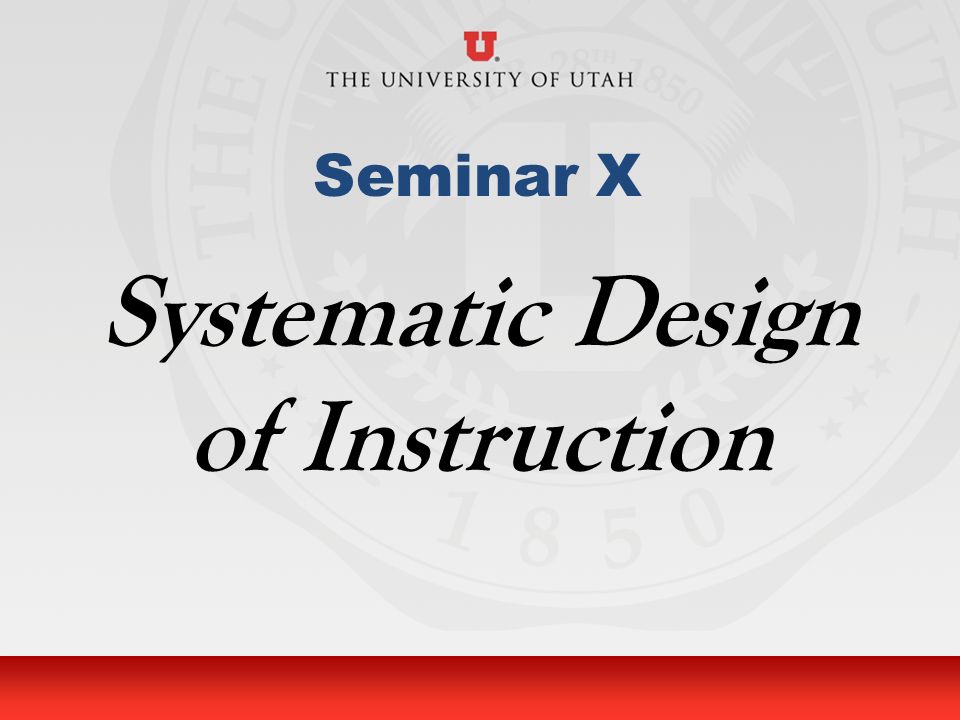 U
THE UNIVERSITY OF UTAH

Seminar X

Systematic Design of Instruction